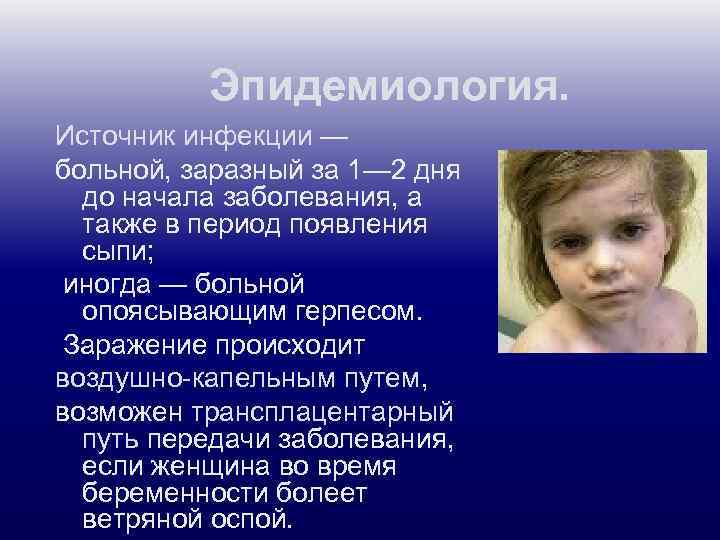 Эпидемиология.

Источник инфекции —

больной, заразный за 1—2 дня до начала заболевания, а также в период появления сыпи;

иногда — больной опоясывающим герпесом.

Заражение происходит

воздушно-капельным путем,

возможен трансплацентарный путь передачи заболевания, если женщина во время беременности болеет ветряной оспой.